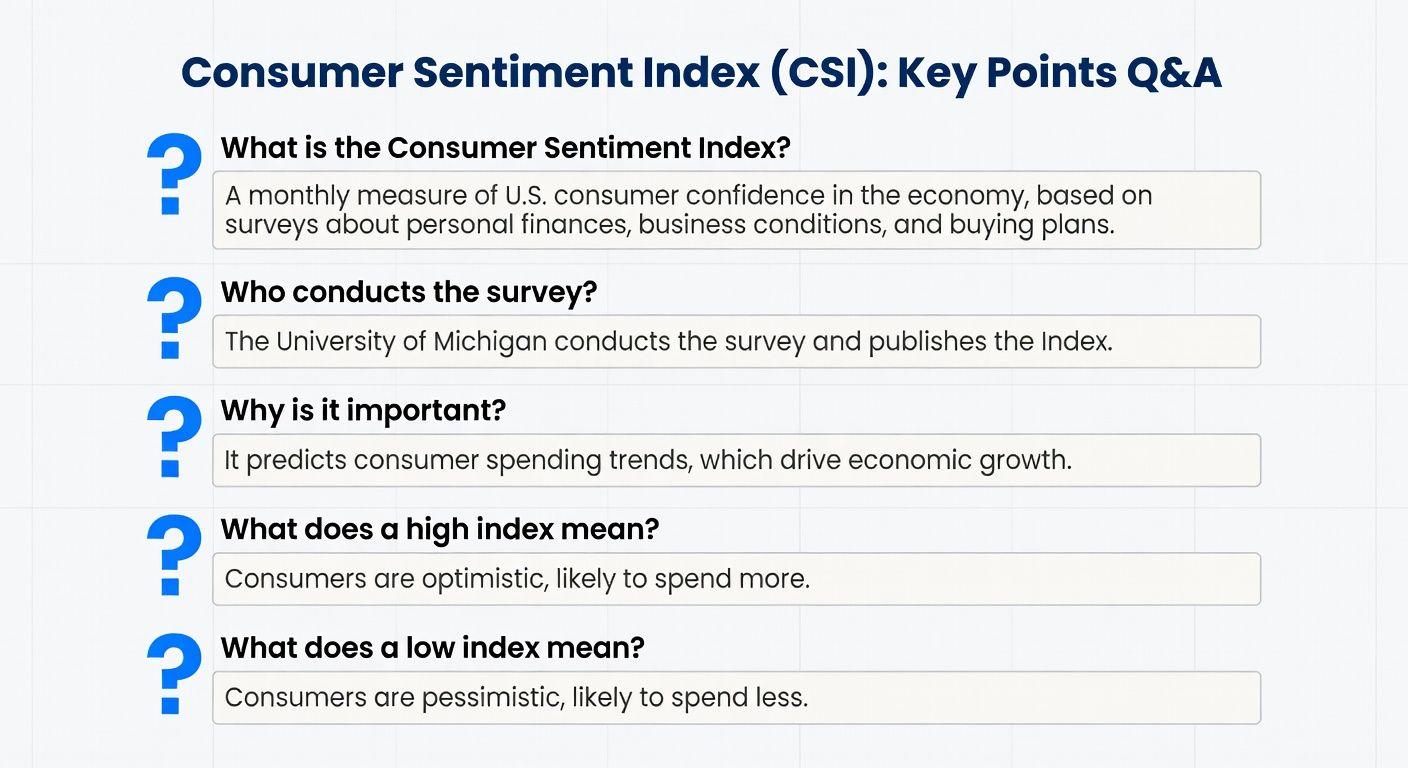 Consumer Sentiment Index (CSI): Key Points Q&A

?

What is the Consumer Sentiment Index?

A monthly measure of U.S. consumer confidence in the economy, based on surveys about personal finances, business conditions, and buying plans.

?

Who conducts the survey?

The University of Michigan conducts the survey and publishes the Index.

?

Why is it important?

It predicts consumer spending trends, which drive economic growth.

?

What does a high index mean?

Consumers are optimistic, likely to spend more.

?

What does a low index mean?

Consumers are pessimistic, likely to spend less.